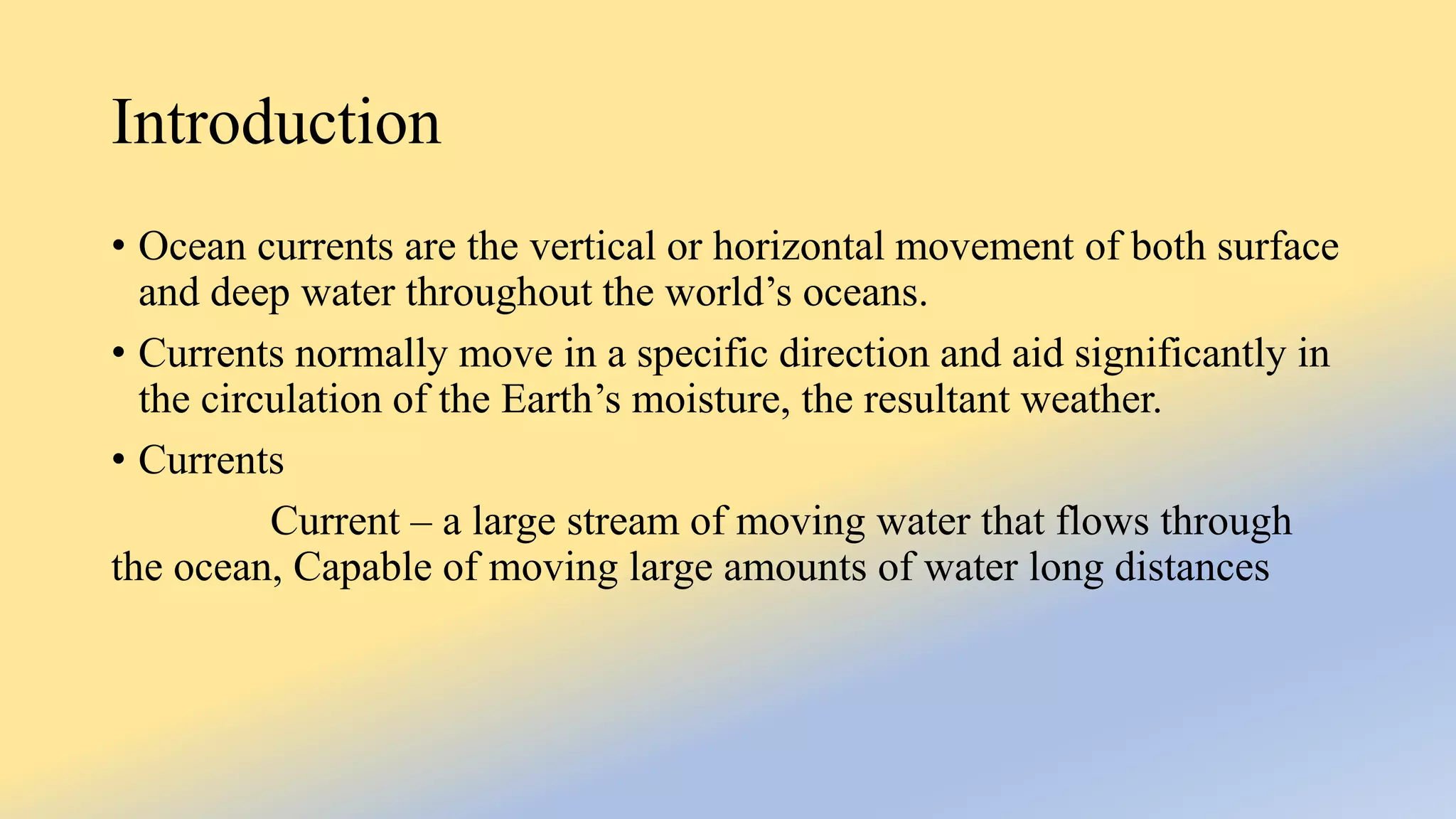 Introduction

• Ocean currents are the vertical or horizontal movement of both surface and deep water throughout the world’s oceans.

• Currents normally move in a specific direction and aid significantly in the circulation of the Earth’s moisture, the resultant weather.

• Currents

Current – a large stream of moving water that flows through the ocean, Capable of moving large amounts of water long distances